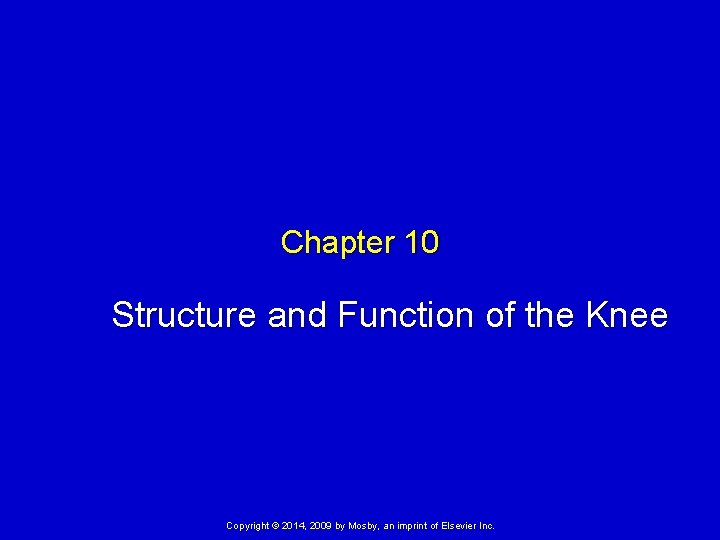 Chapter 10

Structure and Function of the Knee

Copyright © 2014, 2009 by Mosby, an imprint of Elsevier Inc.